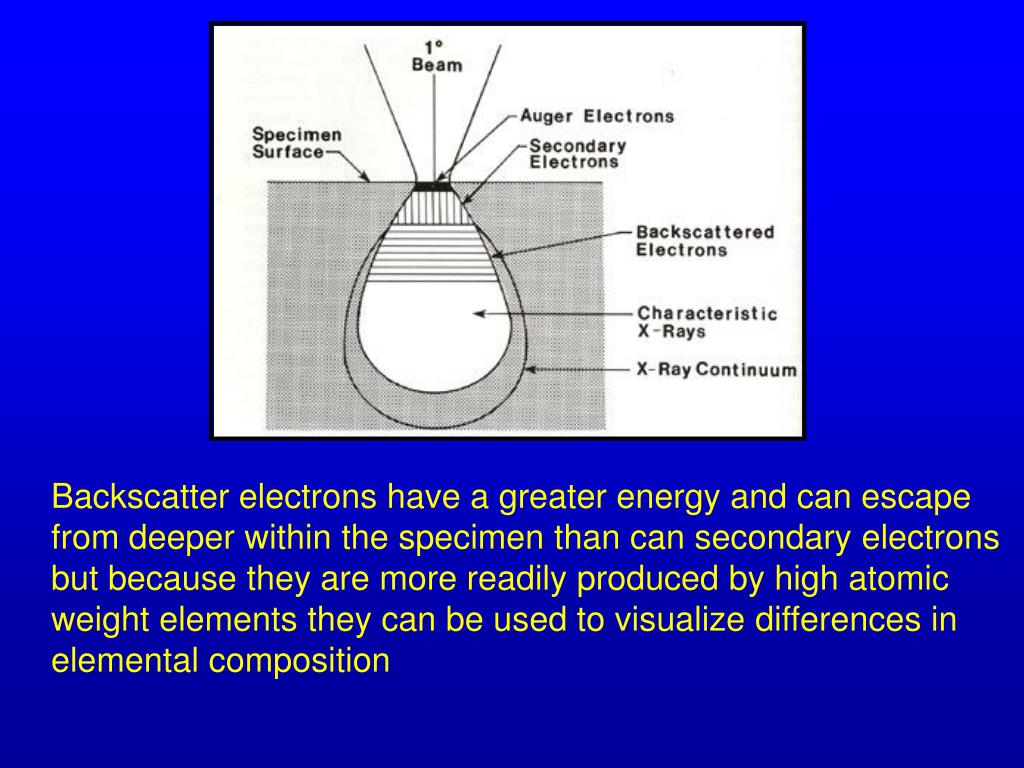 1°
Beam

Specimen
Surface

Auger Electrons

Secondary
Electrons

Backscattered
Electrons

Characteristic
X-Rays

X-Ray Continuum

Backscatter electrons have a greater energy and can escape from deeper within the specimen than can secondary electrons but because they are more readily produced by high atomic weight elements they can be used to visualize differences in elemental composition